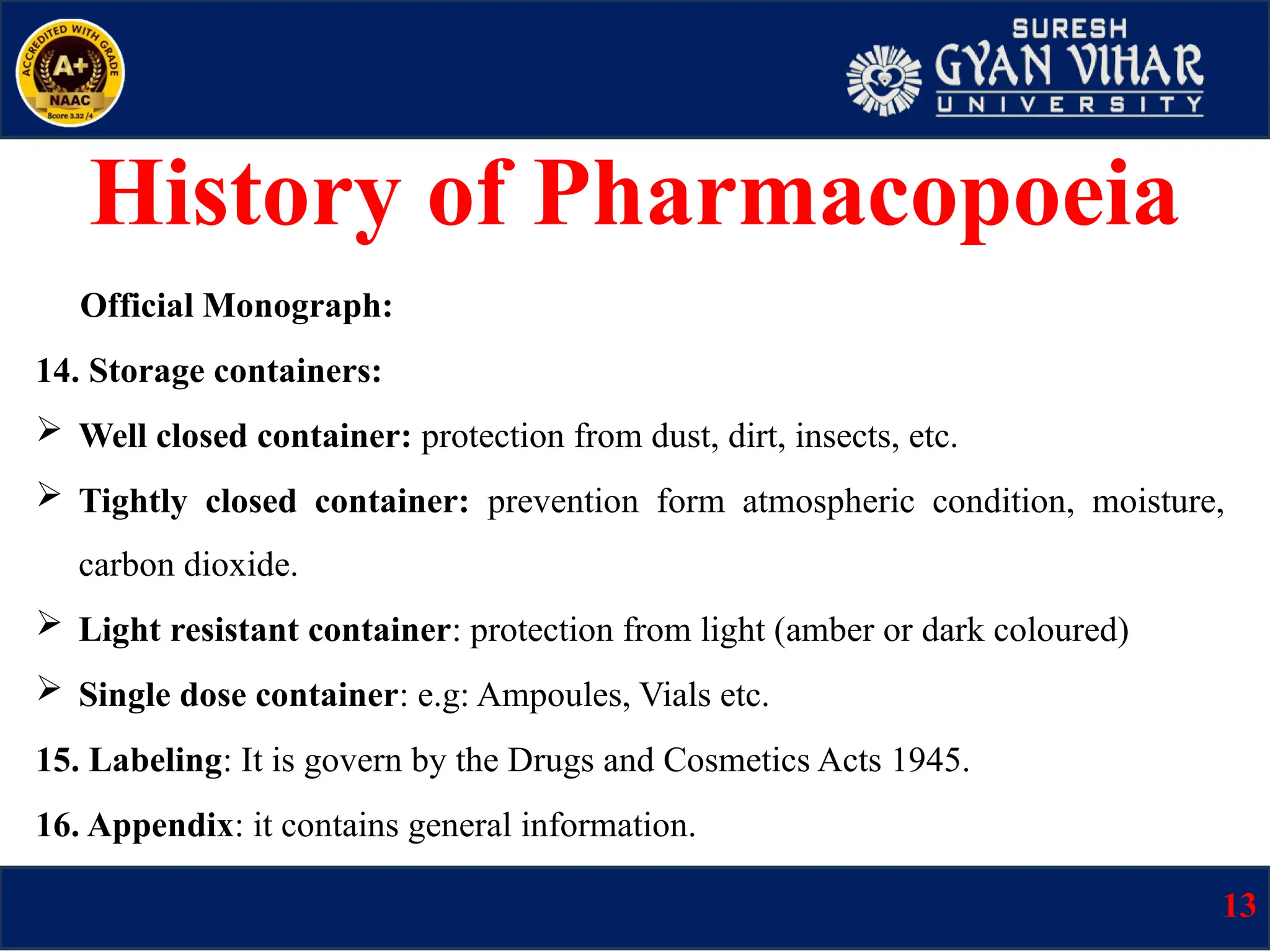 ACCREDITED WITH GRADE
A+
NAAC
Score 3.32 /4

SURESH
GYAN VIHAR
UNIVERSITY

History of Pharmacopoeia

Official Monograph:

14. Storage containers:

➢ Well closed container: protection from dust, dirt, insects, etc.

➢ Tightly closed container: prevention form atmospheric condition, moisture, carbon dioxide.

➢ Light resistant container: protection from light (amber or dark coloured)

➢ Single dose container: e.g: Ampoules, Vials etc.

15. Labeling: It is govern by the Drugs and Cosmetics Acts 1945.

16. Appendix: it contains general information.

13